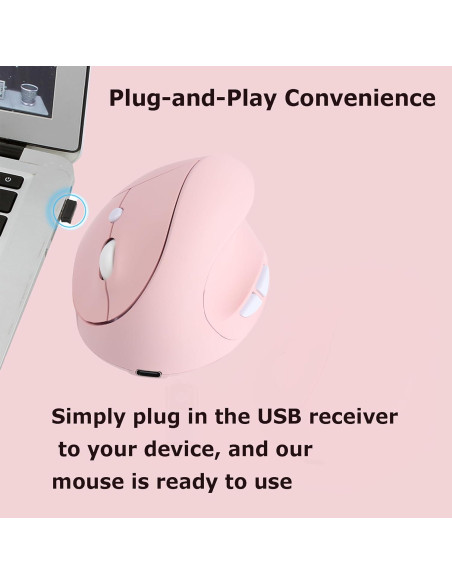 Plug-and-Play Convenience

Simply plug in the USB receiver to your device, and our mouse is ready to use